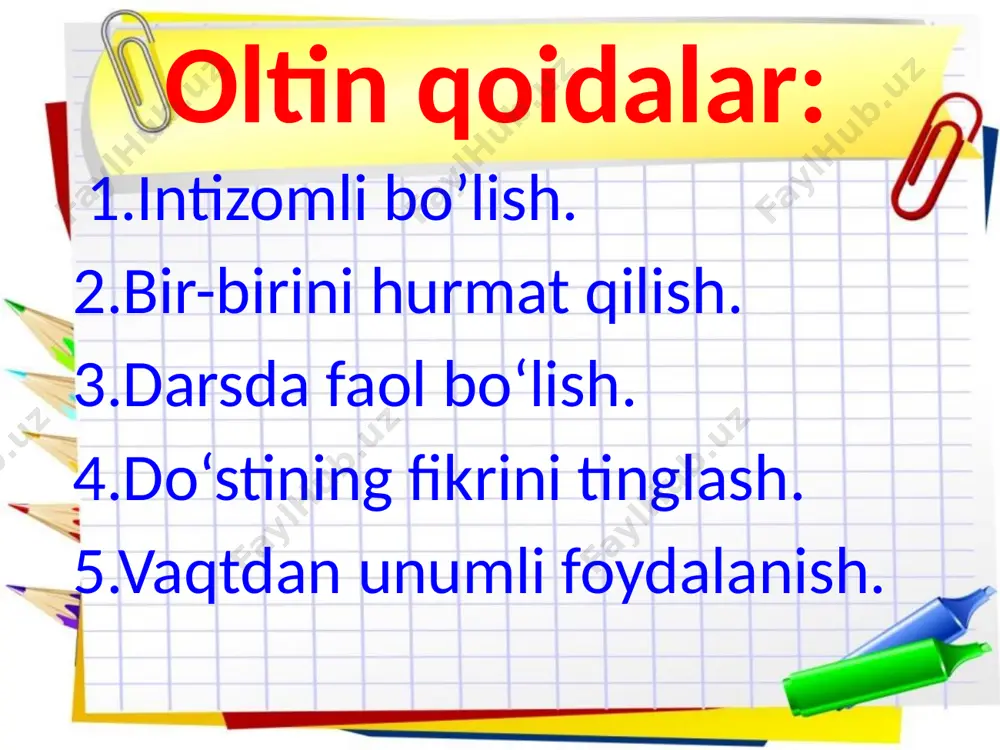 Oltin qoidalar:

1.Intizomli bo’lish.

2.Bir-birini hurmat qilish.

3.Darsda faol bo‘lish.

4.Do‘stining fikrini tinglash.

5.Vaqtdan unumli foydalanish.

FaylHub.uz